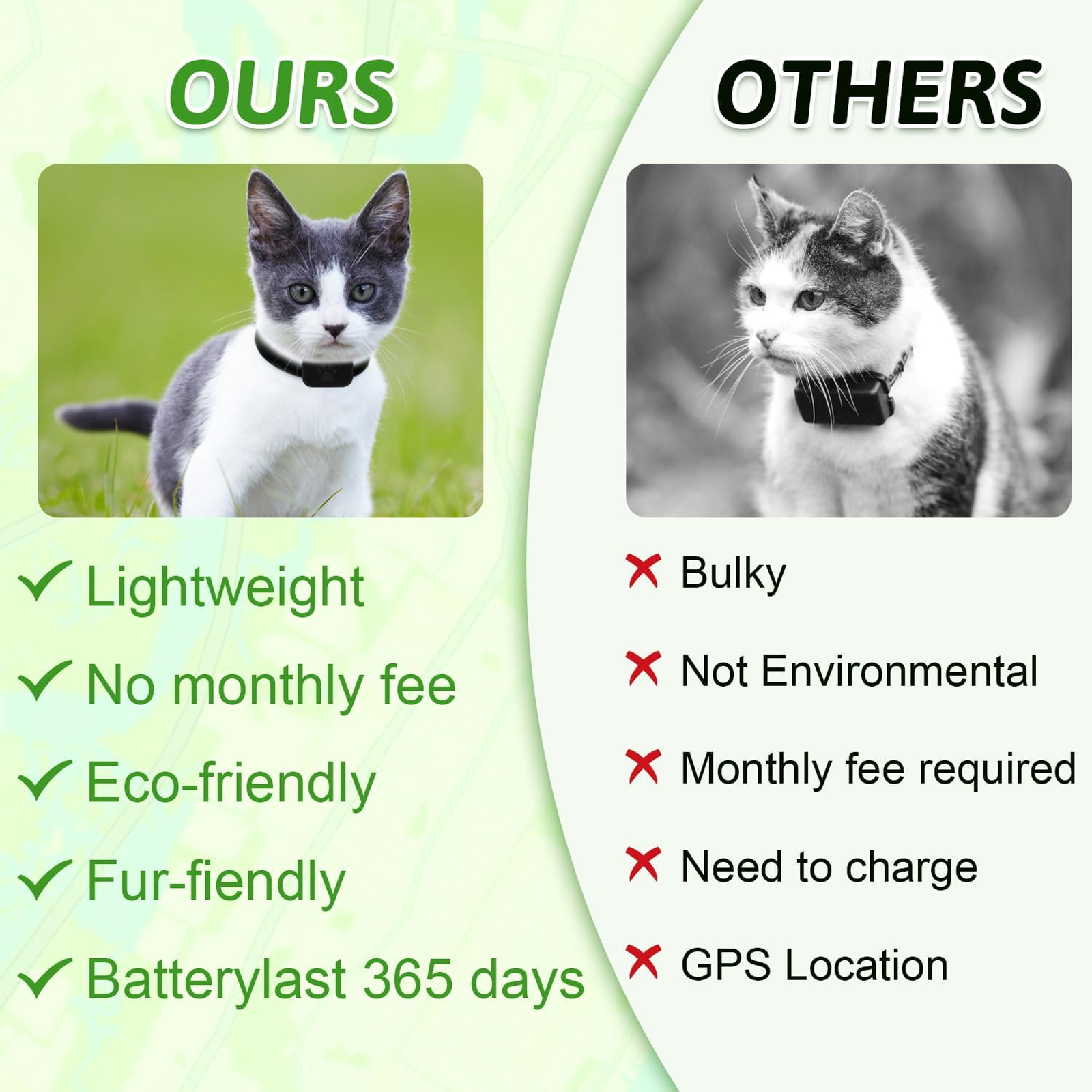 OURS

✓ Lightweight

✓ No monthly fee

✓ Eco-friendly

✓ Fur-fiendly

✓ Batterylast 365 days

OTHERS

✗ Bulky

✗ Not Environmental

✗ Monthly fee required

✗ Need to charge

✗ GPS Location